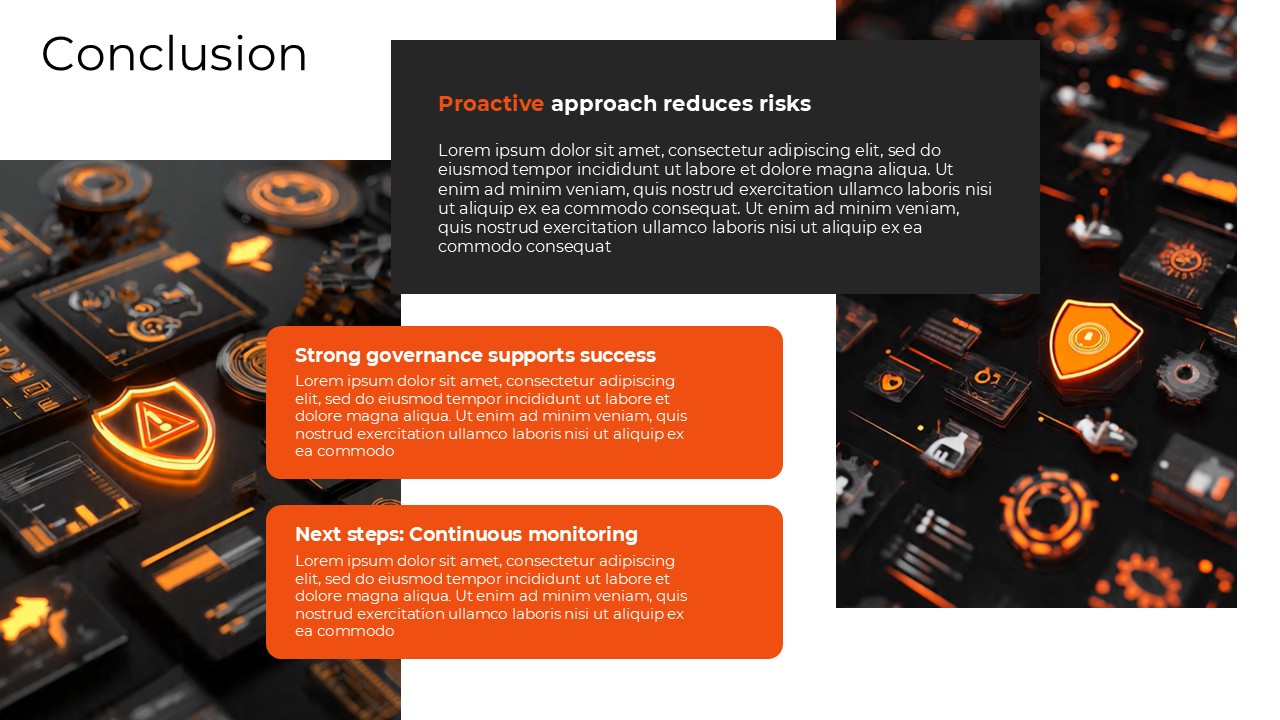 Conclusion

Proactive approach reduces risks

Lorem ipsum dolor sit amet, consectetur adipiscing elit, sed do eiusmod tempor incididunt ut labore et dolore magna aliqua. Ut enim ad minim veniam, quis nostrud exercitation ullamco laboris nisi ut aliquip ex ea commodo consequat. Ut enim ad minim veniam, quis nostrud exercitation ullamco laboris nisi ut aliquip ex ea commodo consequat

Strong governance supports success

Lorem ipsum dolor sit amet, consectetur adipiscing elit, sed do eiusmod tempor incididunt ut labore et dolore magna aliqua. Ut enim ad minim veniam, quis nostrud exercitation ullamco laboris nisi ut aliquip ex ea commodo

Next steps: Continuous monitoring

Lorem ipsum dolor sit amet, consectetur adipiscing elit, sed do eiusmod tempor incididunt ut labore et dolore magna aliqua. Ut enim ad minim veniam, quis nostrud exercitation ullamco laboris nisi ut aliquip ex ea commodo